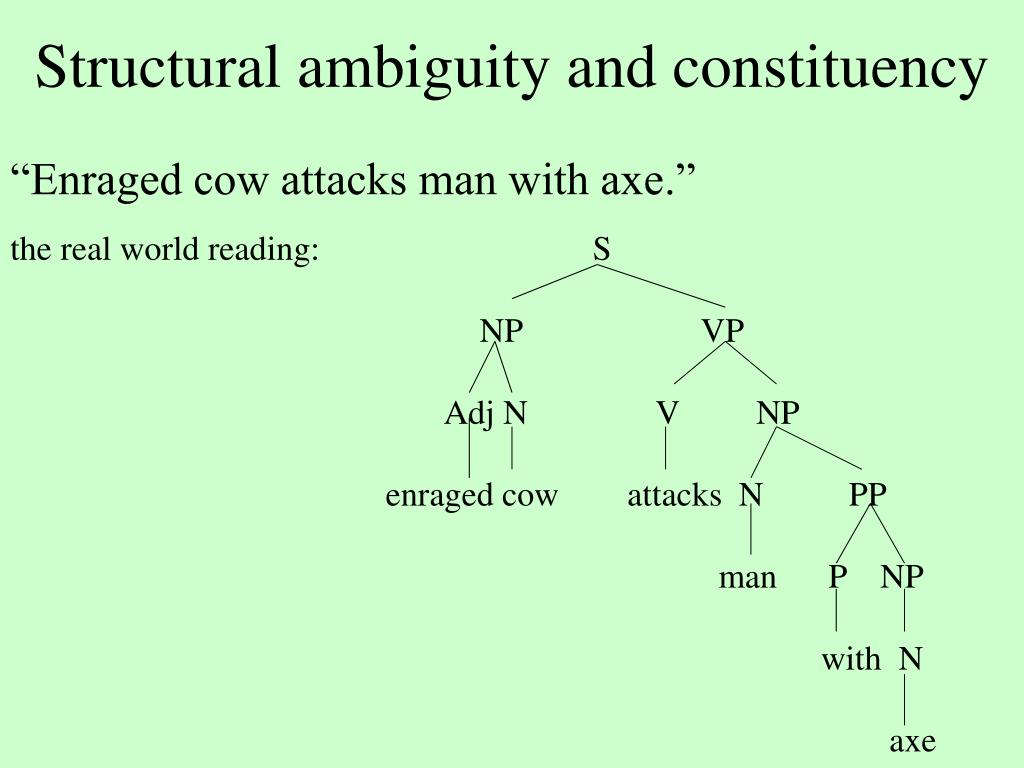 Structural ambiguity and constituency

“Enraged cow attacks man with axe.”

the real world reading:

S

NP VP

Adj N V NP

enraged cow attacks N PP

man P NP

with N

axe